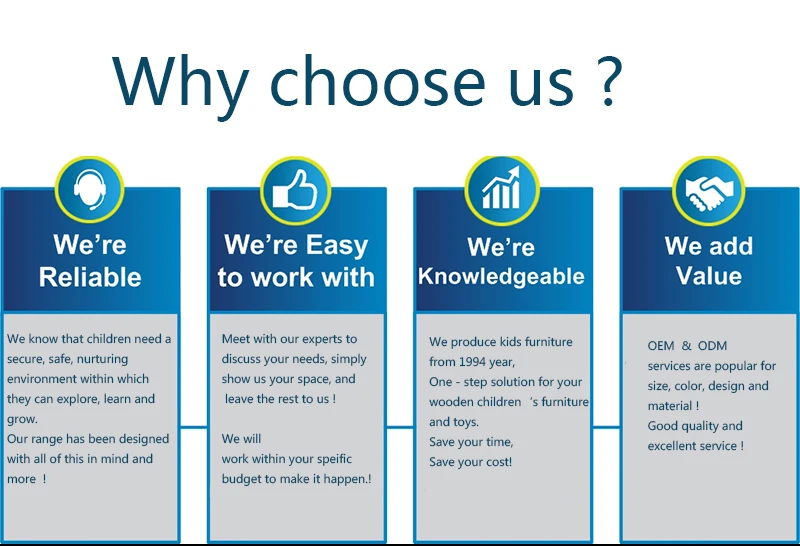 Why choose us ?

We're Reliable

We know that children need a secure, safe, nurturing environment within which they can explore, learn and grow.
Our range has been designed with all of this in mind and more !

We're Easy to work with

Meet with our experts to discuss your needs, simply show us your space, and leave the rest to us !

We will work within your speific budget to make it happen.!

We're Knowledgeable

We produce kids furniture from 1994 year,
One - step solution for your wooden children 's furniture and toys.
Save your time,
Save your cost!

We add Value

OEM & ODM services are popular for size, color, design and material !
Good quality and excellent service !